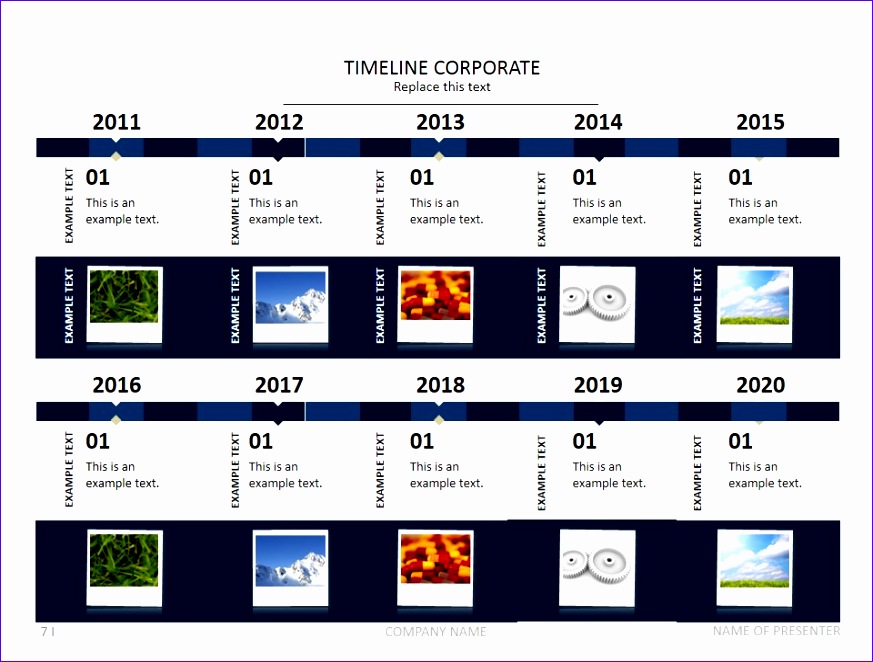 TIMELINE CORPORATE
Replace this text

2011
EXAMPLE TEXT
01
This is an example text.
EXAMPLE TEXT

2012
EXAMPLE TEXT
01
This is an example text.
EXAMPLE TEXT

2013
EXAMPLE TEXT
01
This is an example text.
EXAMPLE TEXT

2014
EXAMPLE TEXT
01
This is an example text.
EXAMPLE TEXT

2015
EXAMPLE TEXT
01
This is an example text.
EXAMPLE TEXT

2016
EXAMPLE TEXT
01
This is an example text.

2017
EXAMPLE TEXT
01
This is an example text.

2018
EXAMPLE TEXT
01
This is an example text.

2019
EXAMPLE TEXT
01
This is an example text.

2020
EXAMPLE TEXT
01
This is an example text.

7 | COMPANY NAME NAME OF PRESENTER